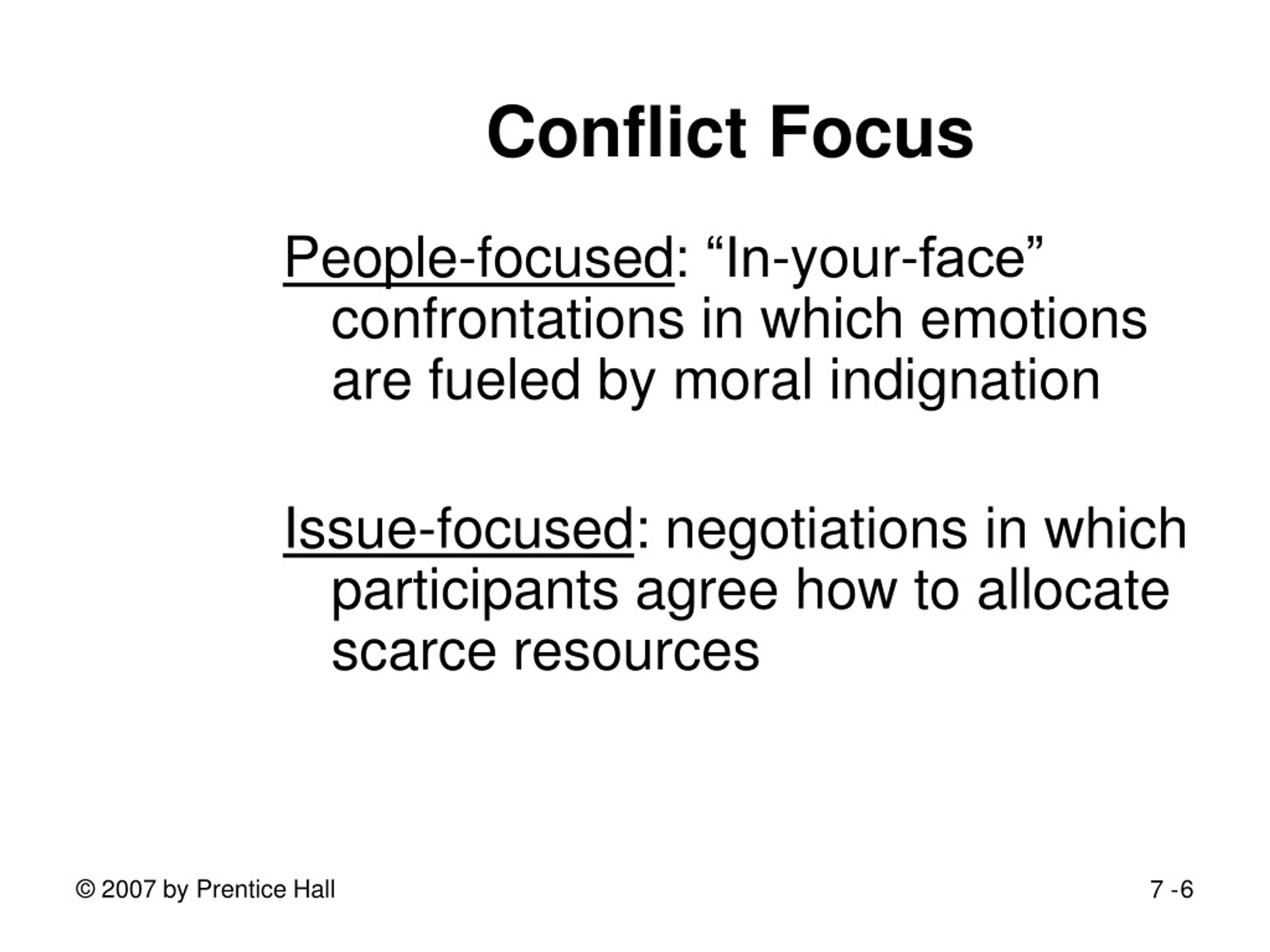 Conflict Focus

People-focused: “In-your-face” confrontations in which emotions are fueled by moral indignation

Issue-focused: negotiations in which participants agree how to allocate scarce resources

© 2007 by Prentice Hall

7 -6